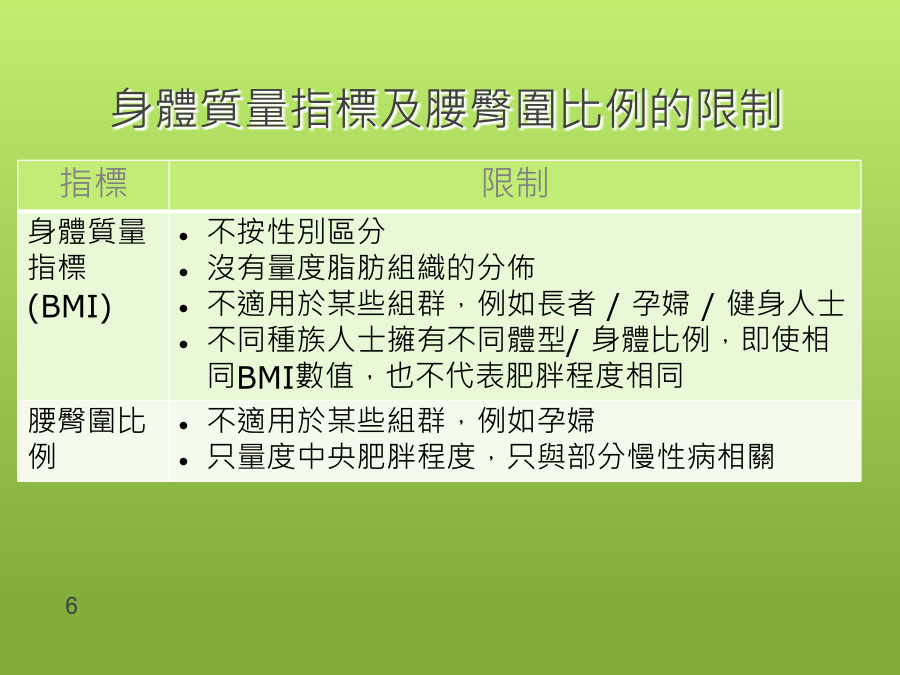 身體質量指標及腰臀圍比例的限制

| 指標 | 限制 |
|---|---|
| 身體質量指標 (BMI) | • 不按性別區分<br>• 沒有量度脂肪組織的分佈<br>• 不適用於某些組群，例如長者 / 孕婦 / 健身人士<br>• 不同種族人士擁有不同體型/ 身體比例，即使相同BMI數值，也不代表肥胖程度相同 |
| 腰臀圍比例 | • 不適用於某些組群，例如孕婦<br>• 只量度中央肥胖程度，只與部分慢性病相關 |

6